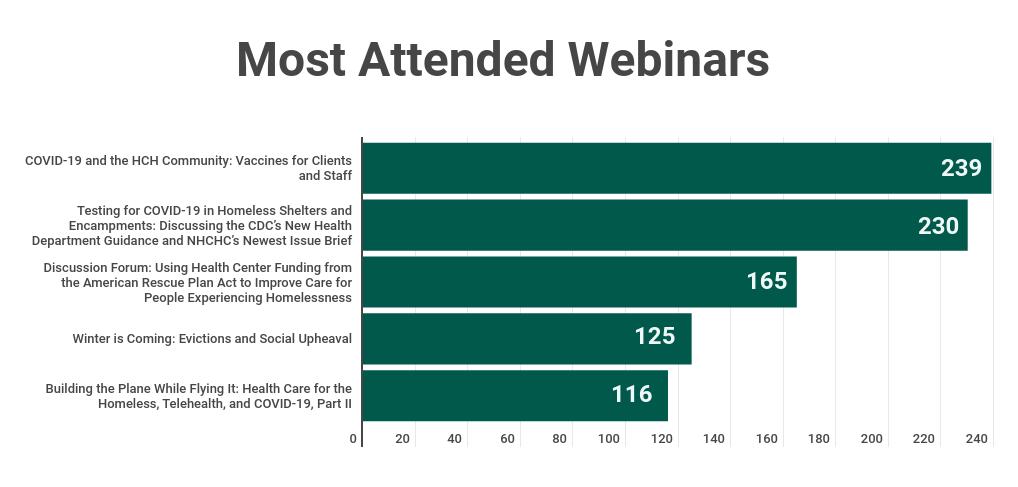 Most Attended Webinars

COVID-19 and the HCH Community: Vaccines for Clients and Staff
239

Testing for COVID-19 in Homeless Shelters and Encampments: Discussing the CDC's New Health Department Guidance and NHCHC's Newest Issue Brief
230

Discussion Forum: Using Health Center Funding from the American Rescue Plan Act to Improve Care for People Experiencing Homelessness
165

Winter is Coming: Evictions and Social Upheaval
125

Building the Plane While Flying It: Health Care for the Homeless, Telehealth, and COVID-19, Part II
116

0 20 40 60 80 100 120 140 160 180 200 220 240